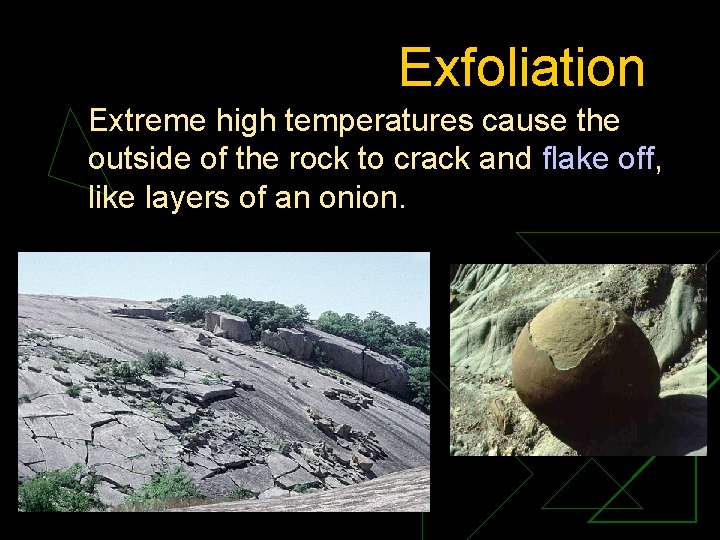 Exfoliation

Extreme high temperatures cause the outside of the rock to crack and flake off, like layers of an onion.